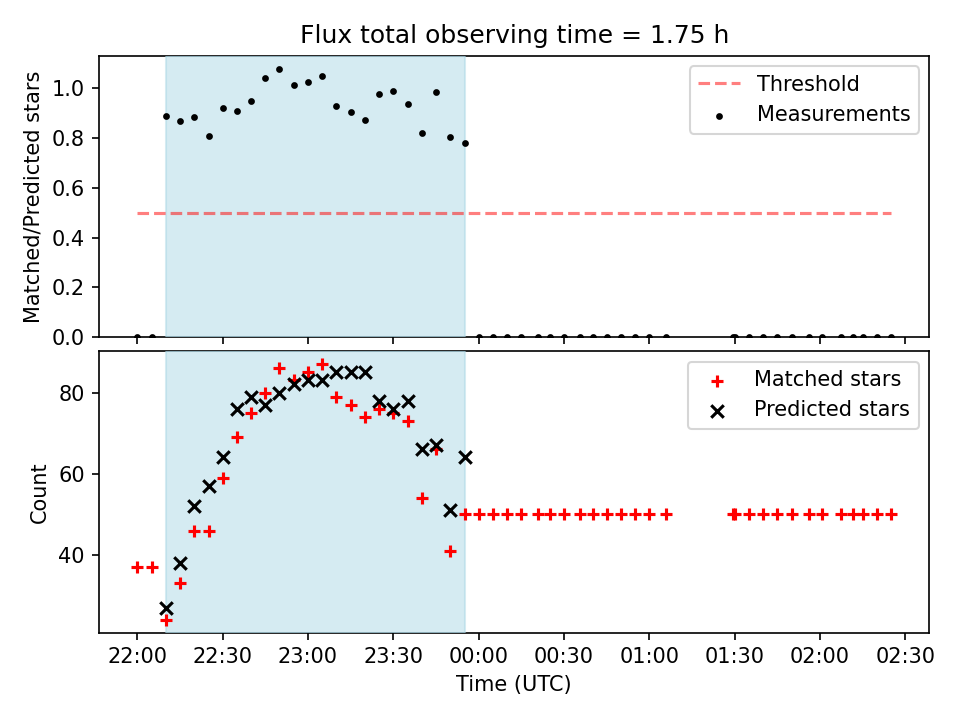 Flux total observing time = 1.75 h

Matched/Predicted stars

1.0
0.8
0.6
0.4
0.2
0.0

Threshold
Measurements

Count

80
60
40

Matched stars
Predicted stars

22:00 22:30 23:00 23:30 00:00 00:30 01:00 01:30 02:00 02:30

Time (UTC)